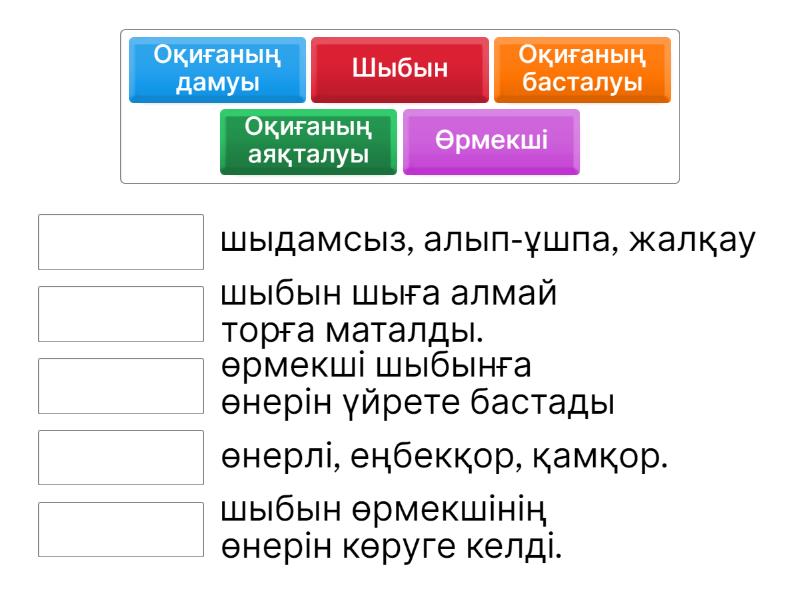 Оқиғаның дамуы
Шыбын
Оқиғаның басталуы
Оқиғаның аяқталуы
Өрмекші

шыдамсыз, алып-ұшпа, жалқау

шыбын шыға алмай торға маталды.

өрмекші шыбынға өнерін үйрете бастады

өнерлі, еңбекқор, қамқор.

шыбын өрмекшінің өнерін көруге келді.